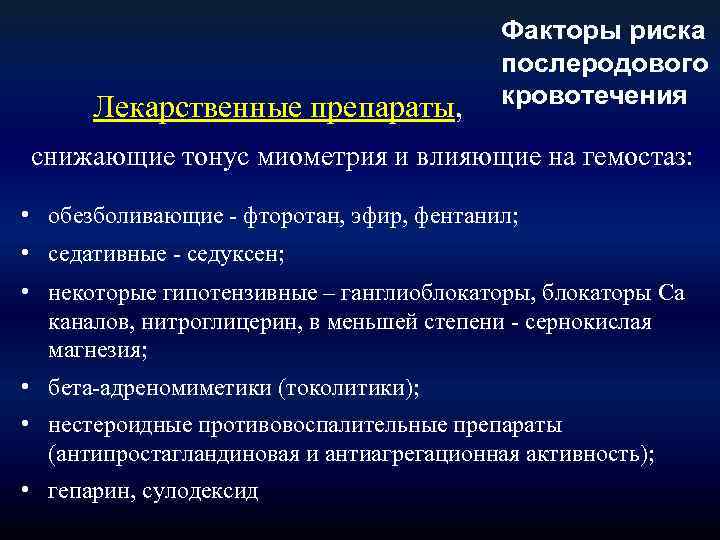 Факторы риска послеродового кровотечения

Лекарственные препараты,

снижающие тонус миометрия и влияющие на гемостаз:

• обезболивающие - фторотан, эфир, фентанил;
• седативные - седуксен;
• некоторые гипотензивные – ганглиоблокаторы, блокаторы Са каналов, нитроглицерин, в меньшей степени - сернокислая магнезия;
• бета-адреномиметики (токолитики);
• нестероидные противовоспалительные препараты (антипростагландиновая и антиагрегационная активность);
• гепарин, сулодексид